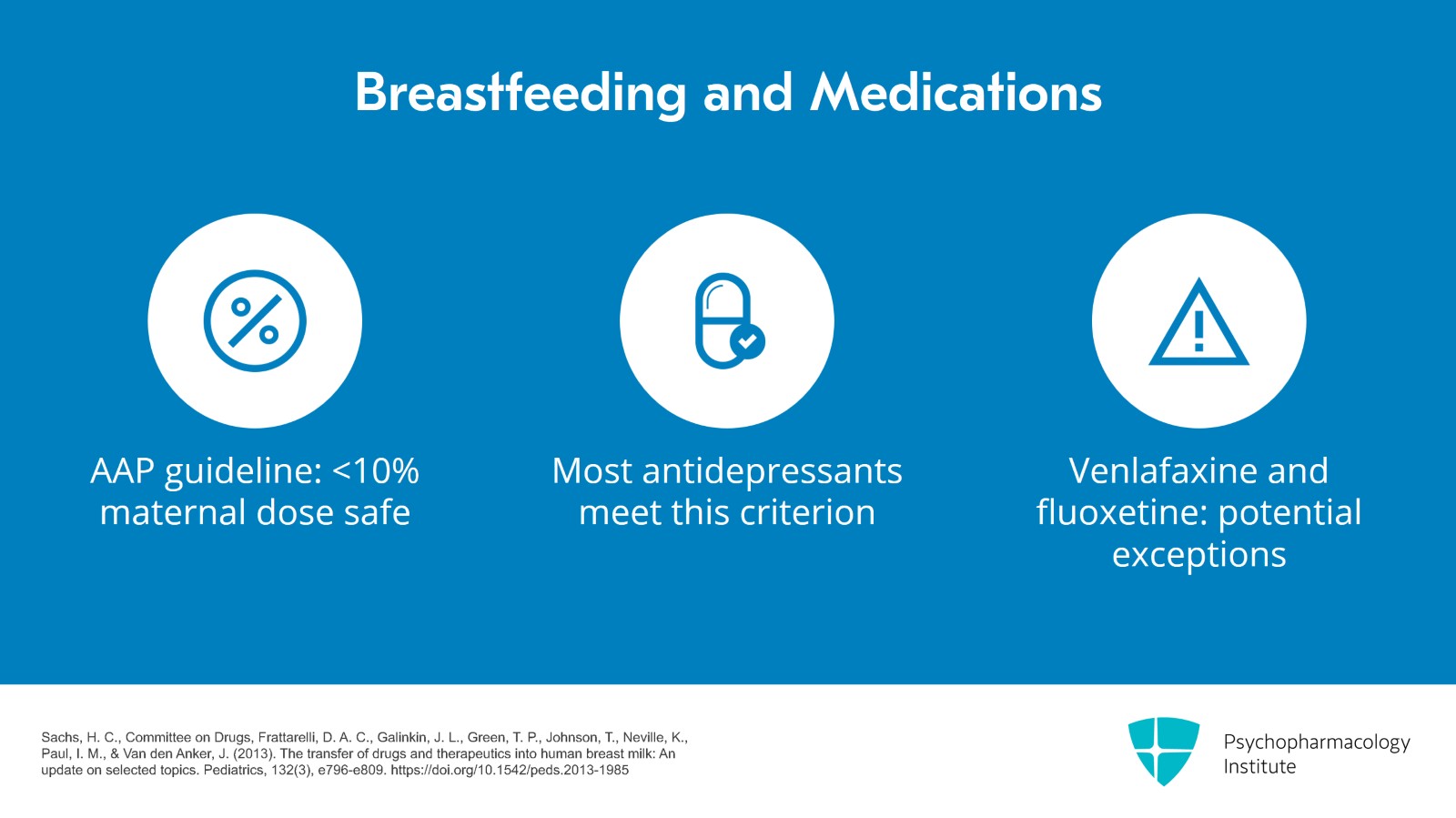 Breastfeeding and Medications

AAP guideline: <10% maternal dose safe

Most antidepressants meet this criterion

Venlafaxine and fluoxetine: potential exceptions

Sachs, H. C., Committee on Drugs, Frattarelli, D. A. C., Galinkin, J. L., Green, T. P., Johnson, T., Neville, K., Paul, I. M., & Van den Anker, J. (2013). The transfer of drugs and therapeutics into human breast milk: An update on selected topics. Pediatrics, 132(3), e796-e809. https://doi.org/10.1542/peds.2013-1985

Psychopharmacology Institute